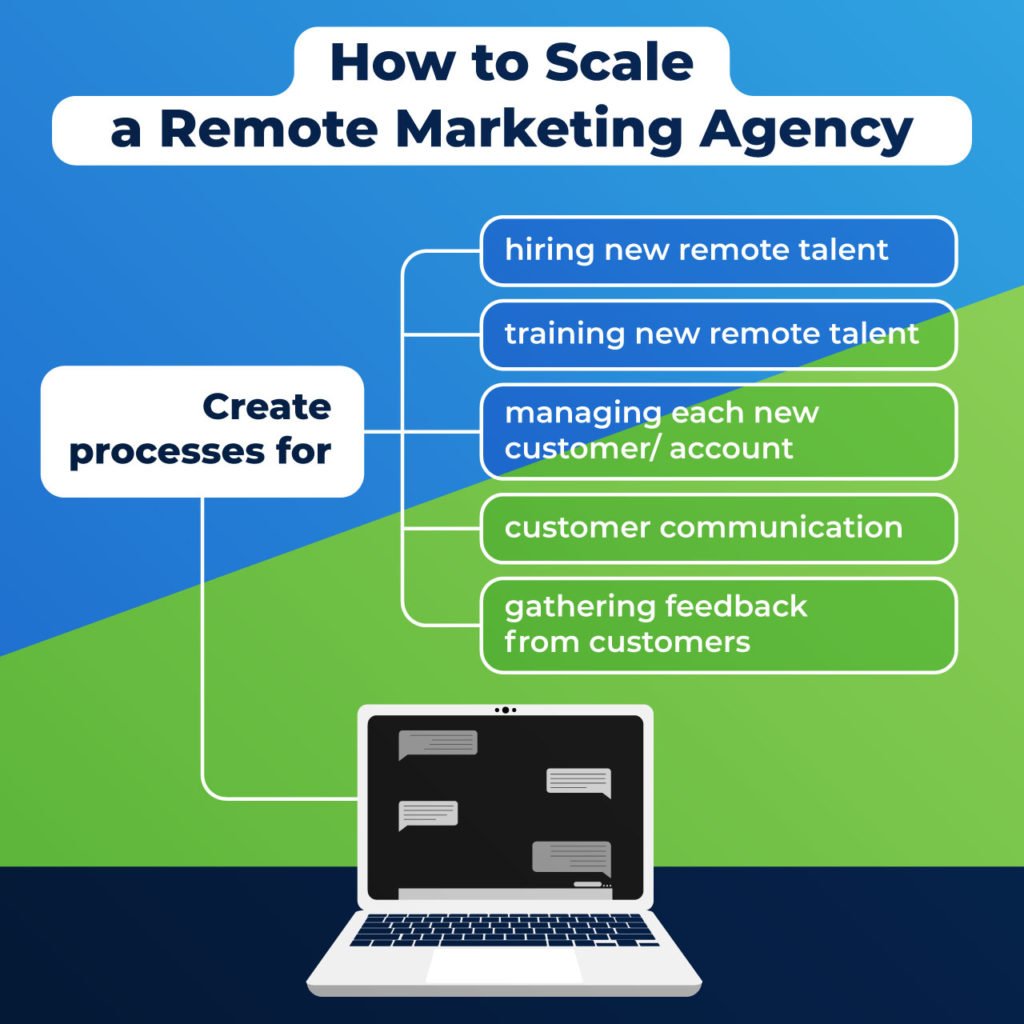 How to Scale
a Remote Marketing Agency

Create processes for

hiring new remote talent

training new remote talent

managing each new customer/ account

customer communication

gathering feedback from customers